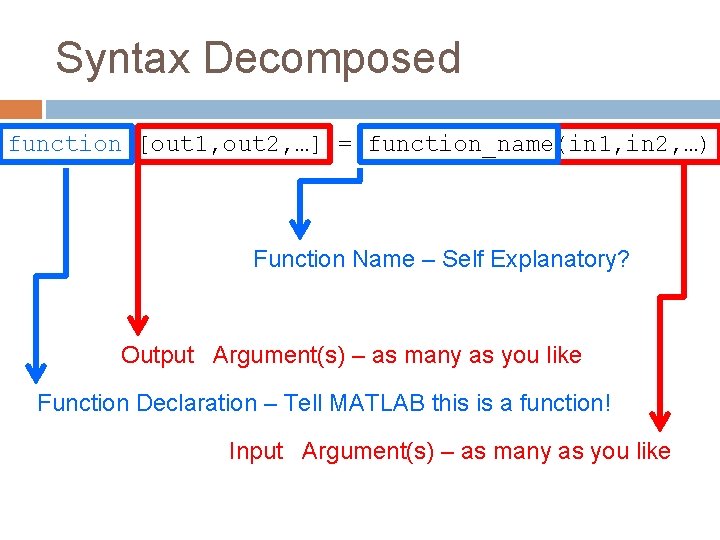 Syntax Decomposed

function [out1,out2,…] = function_name(in1,in2,…)

Function Name – Self Explanatory?

Output Argument(s) – as many as you like

Function Declaration – Tell MATLAB this is a function!

Input Argument(s) – as many as you like